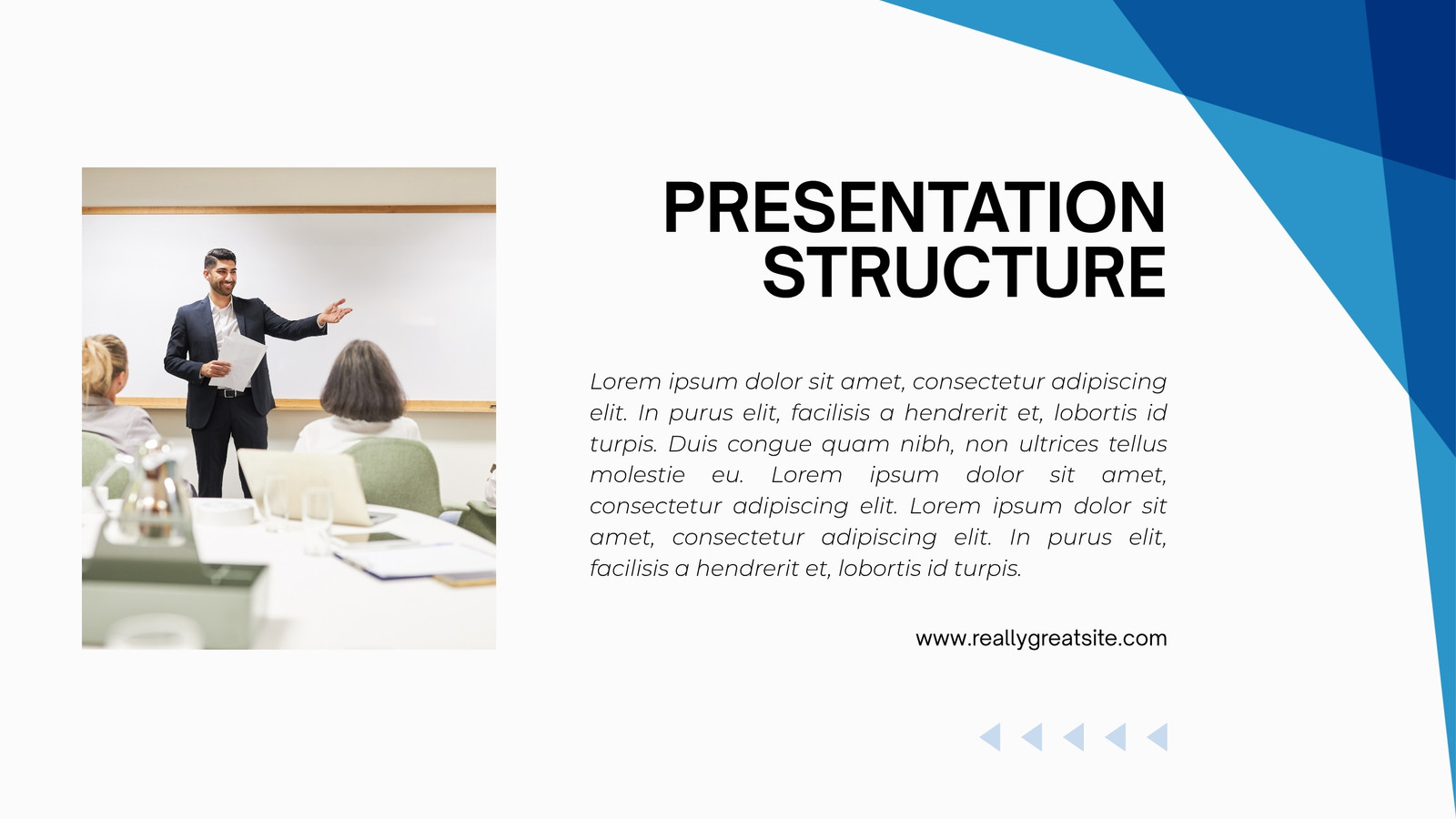 PRESENTATION STRUCTURE

Lorem ipsum dolor sit amet, consectetur adipiscing elit. In purus elit, facilisis a hendrerit et, lobortis id turpis. Duis congue quam nibh, non ultrices tellus molestie eu. Lorem ipsum dolor sit amet, consectetur adipiscing elit. Lorem ipsum dolor sit amet, consectetur adipiscing elit. In purus elit, facilisis a hendrerit et, lobortis id turpis.

www.reallygreatsite.com